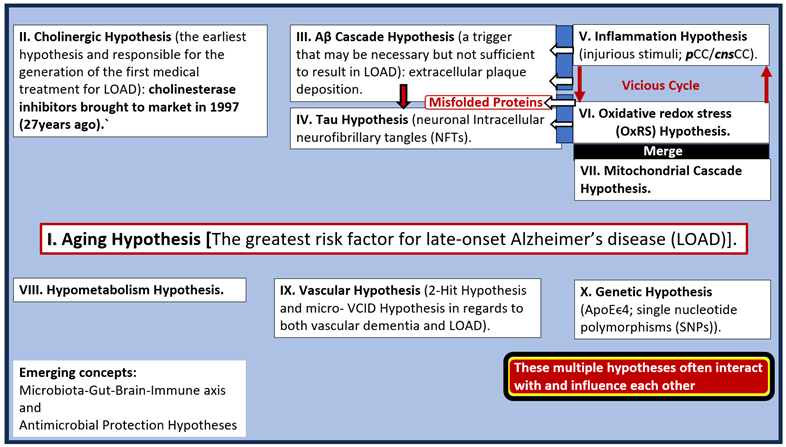 II. Cholinergic Hypothesis (the earliest hypothesis and responsible for the generation of the first medical treatment for LOAD): cholinesterase inhibitors brought to market in 1997 (27years ago).`

III. Aβ Cascade Hypothesis (a trigger that may be necessary but not sufficient to result in LOAD): extracellular plaque deposition.

Misfolded Proteins

IV. Tau Hypothesis (neuronal Intracellular neurofibrillary tangles (NFTs).

V. Inflammation Hypothesis (injurious stimuli; pCC/cnsCC).

Vicious Cycle

VI. Oxidative redox stress (OxRS) Hypothesis.

Merge

VII. Mitochondrial Cascade Hypothesis.

I. Aging Hypothesis [The greatest risk factor for late-onset Alzheimer's disease (LOAD)].

VIII. Hypometabolism Hypothesis.

IX. Vascular Hypothesis (2-Hit Hypothesis and micro- VCID Hypothesis in regards to both vascular dementia and LOAD).

X. Genetic Hypothesis (ApoEε4; single nucleotide polymorphisms (SNPs)).

Emerging concepts:
Microbiota-Gut-Brain-Immune axis
and
Antimicrobial Protection Hypotheses

These multiple hypotheses often interact with and influence each other